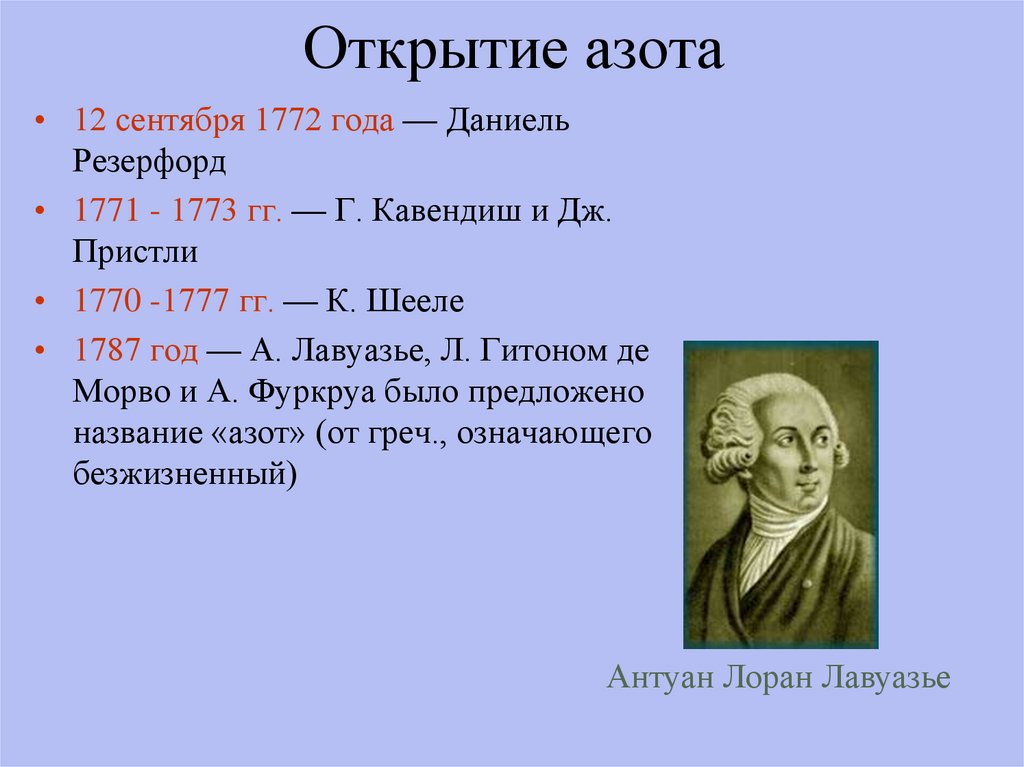 Открытие азота

• 12 сентября 1772 года — Даниель Резерфорд
• 1771 - 1773 гг. — Г. Кавендиш и Дж. Пристли
• 1770 -1777 гг. — К. Шееле
• 1787 год — А. Лавуазье, Л. Гитоном де Морво и А. Фуркруа было предложено название «азот» (от греч., означающего безжизненный)

Антуан Лоран Лавуазье